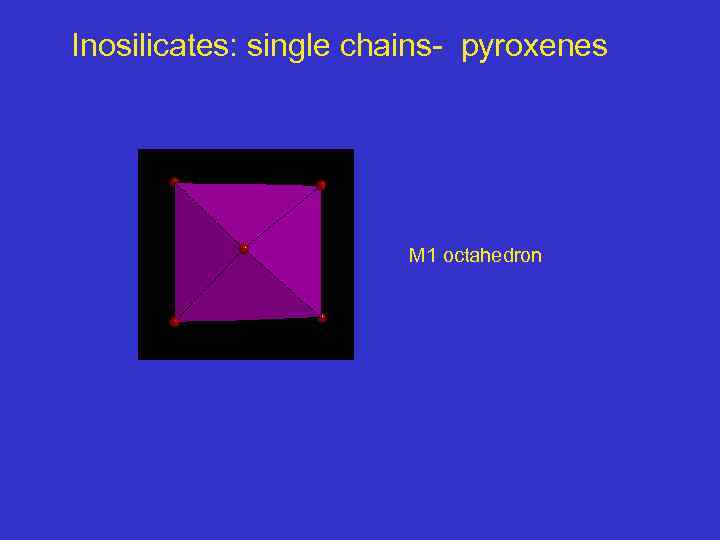 Inosilicates: single chains- pyroxenes

M1 octahedron